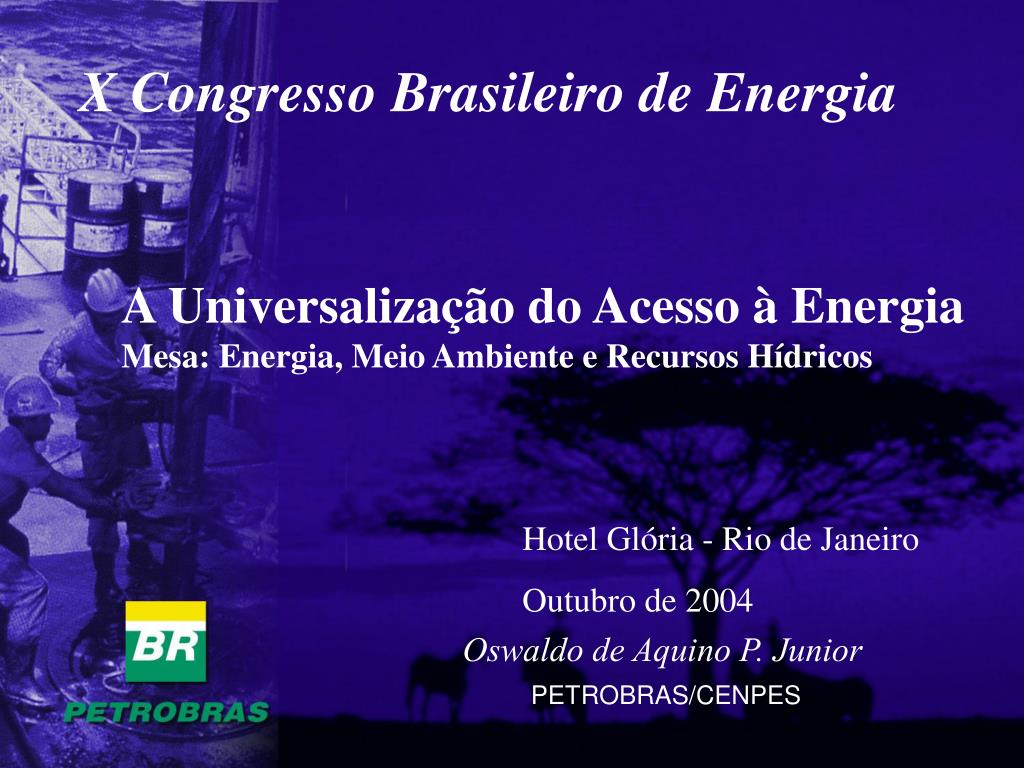 X Congresso Brasileiro de Energia

A Universalização do Acesso à Energia
Mesa: Energia, Meio Ambiente e Recursos Hídricos

Hotel Glória - Rio de Janeiro

Outubro de 2004

Oswaldo de Aquino P. Junior

PETROBRAS/CENPES

BR
PETROBRAS